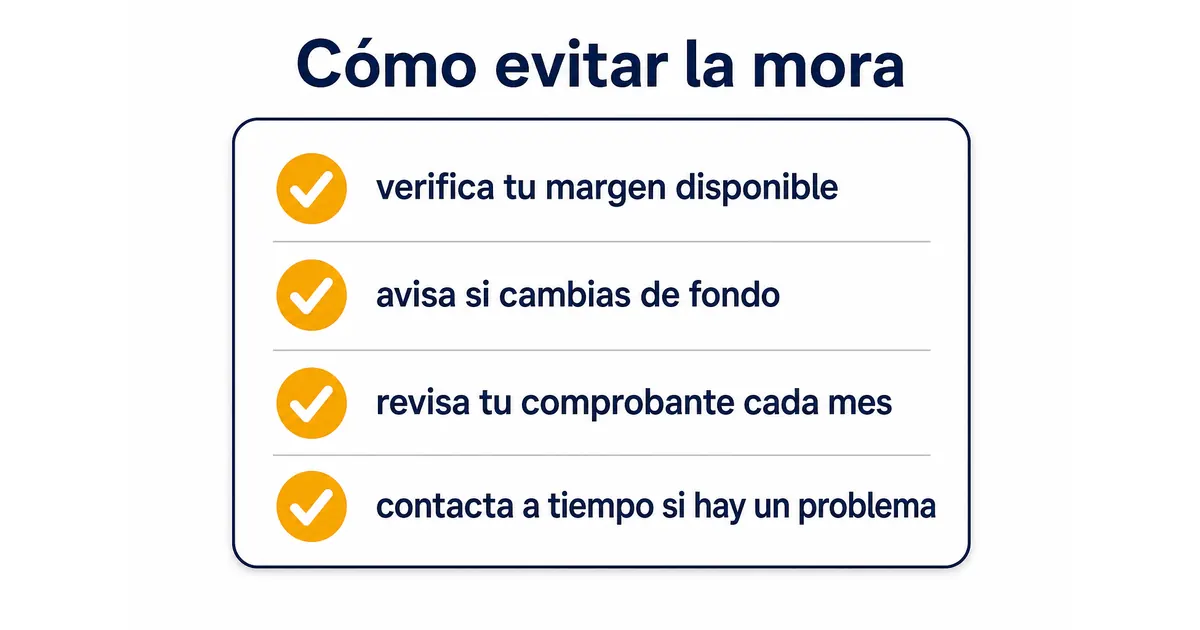 Cómo evitar la mora

verifica tu margen disponible

avisa si cambias de fondo

revisa tu comprobante cada mes

contacta a tiempo si hay un problema